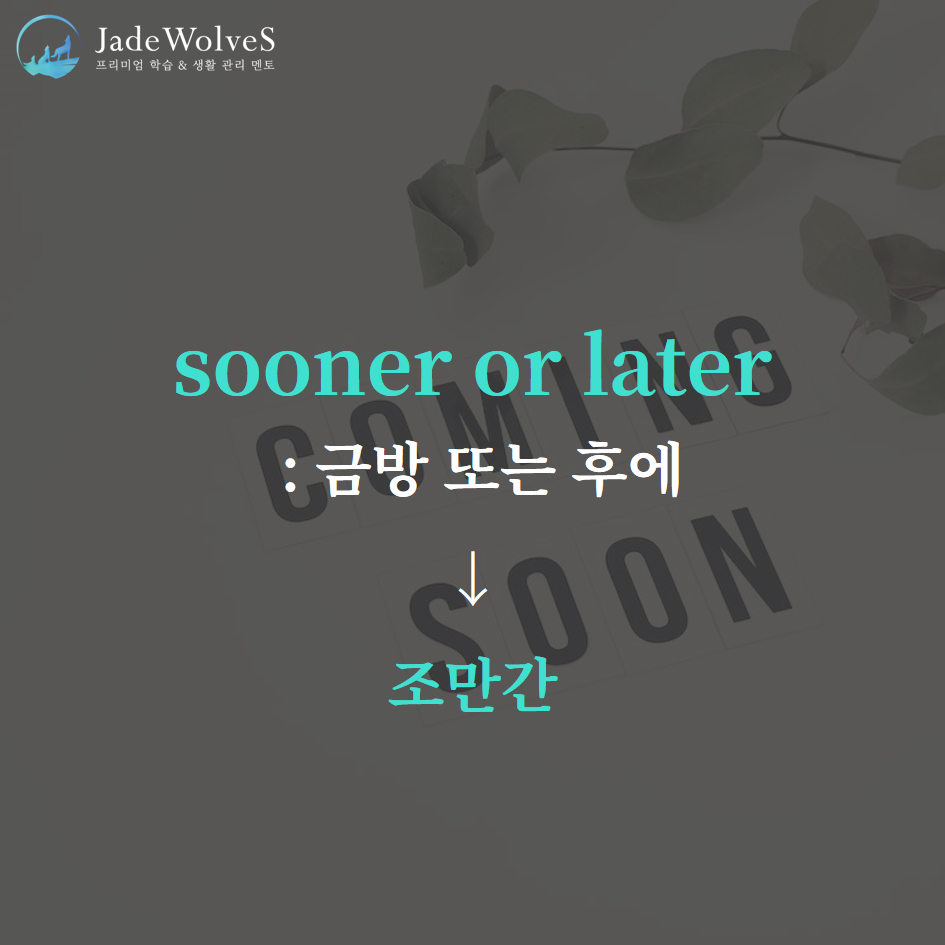 JadeWolveS
프리미엄 학습 & 생활 관리 멘토

sooner or later

: 금방 또는 후에

COMING SOON

↓

조만간